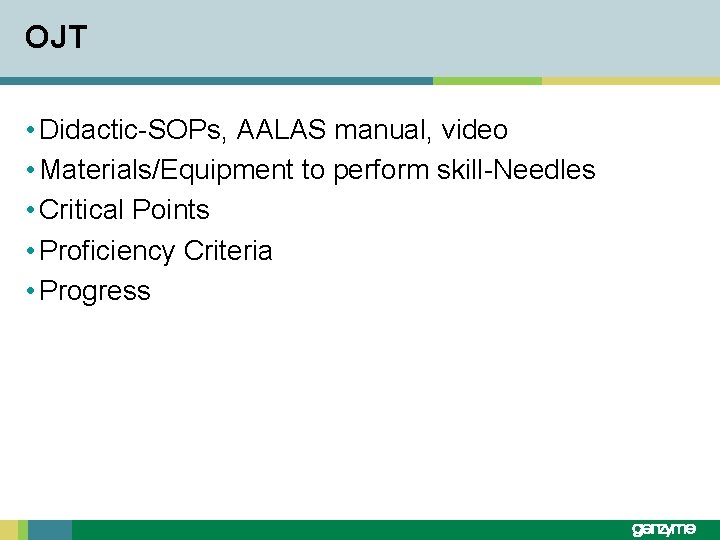 OJT

• Didactic-SOPs, AALAS manual, video
• Materials/Equipment to perform skill-Needles
• Critical Points
• Proficiency Criteria
• Progress

genzyme